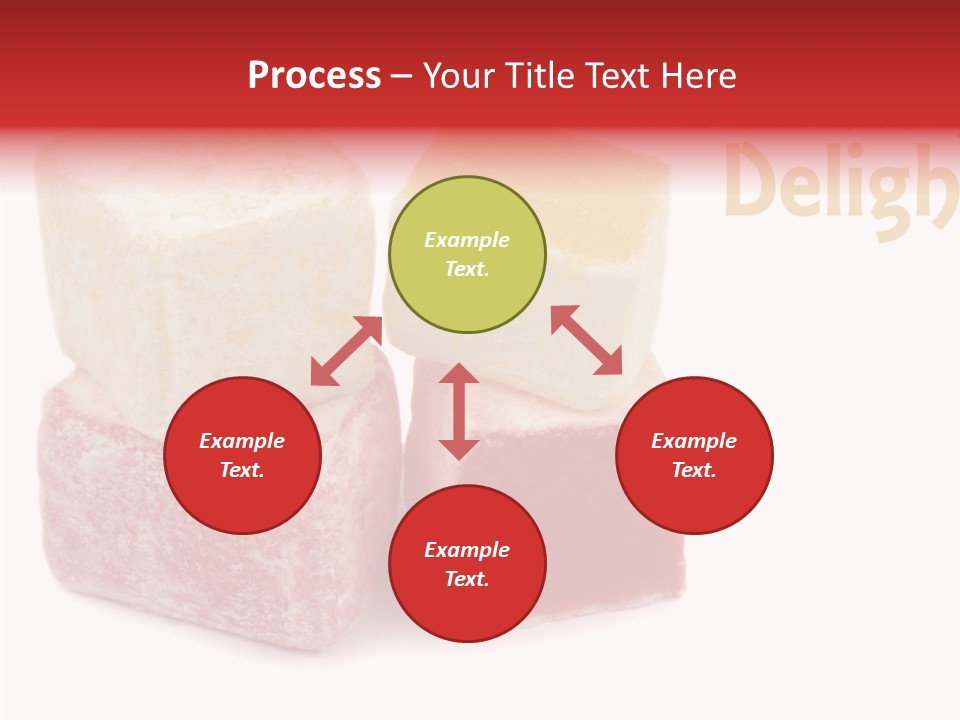 Process – Your Title Text Here

Deligh

Example Text.

Example Text.

Example Text.

Example Text.